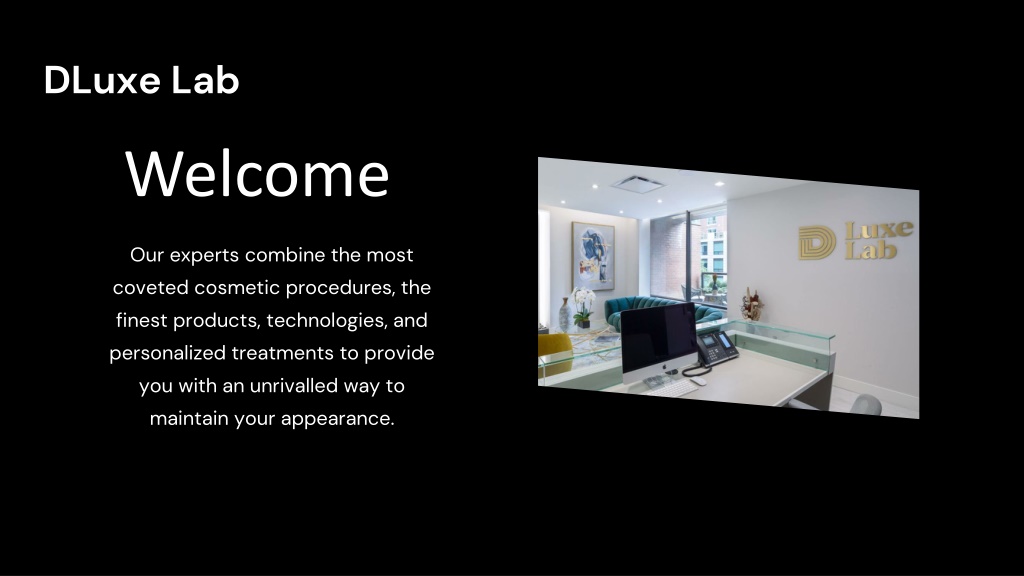 DLuxe Lab

Welcome

Our experts combine the most coveted cosmetic procedures, the finest products, technologies, and personalized treatments to provide you with an unrivalled way to maintain your appearance.

D Luxe Lab